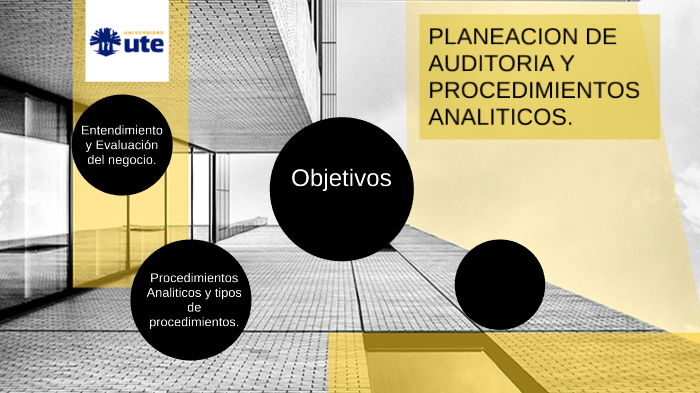 UNIVERSIDAD
ute

PLANEACION DE AUDITORIA Y PROCEDIMIENTOS ANALITICOS.

Entendimiento y Evaluación del negocio.

Objetivos

Procedimientos Analiticos y tipos de procedimientos.